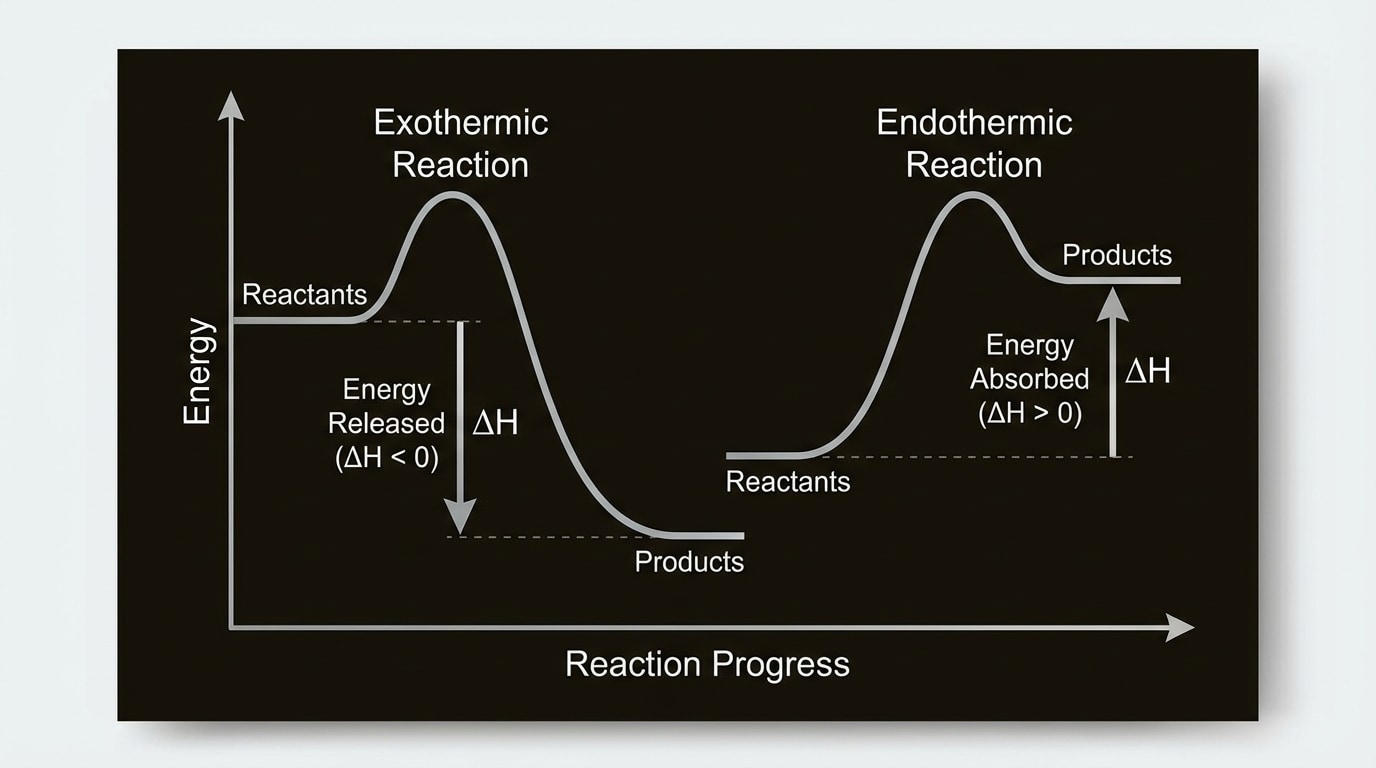 Energy

Exothermic Reaction

Reactants

Energy Released ($\Delta H < 0$)

$\Delta H$

Products

Endothermic Reaction

Products

Energy Absorbed ($\Delta H > 0$)

$\Delta H$

Reactants

Reaction Progress